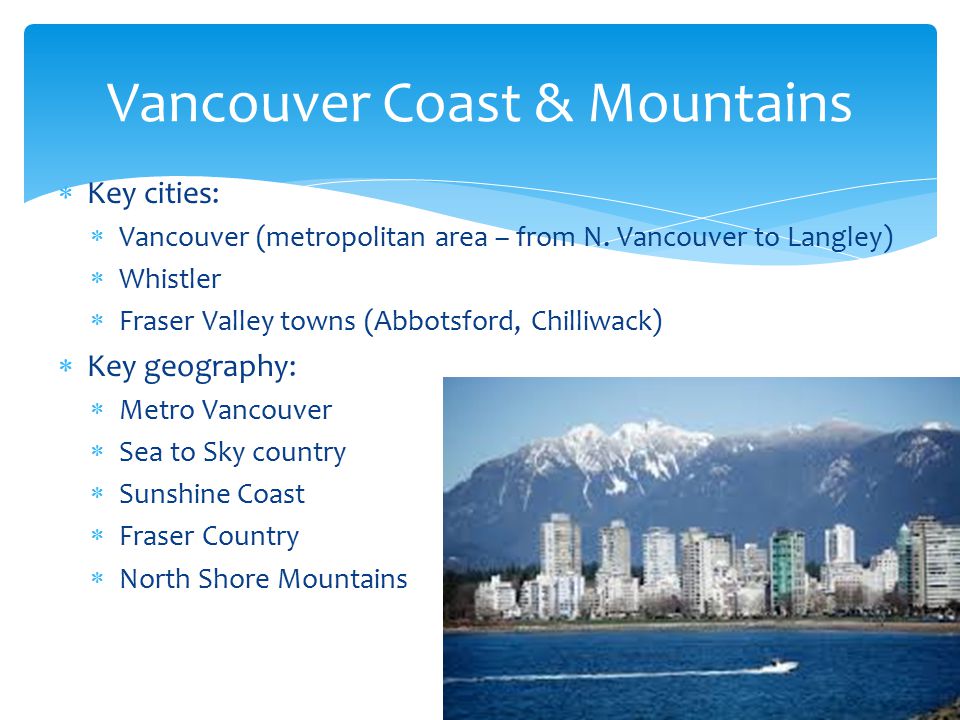 Vancouver Coast & Mountains

* Key cities:
  * Vancouver (metropolitan area – from N. Vancouver to Langley)
  * Whistler
  * Fraser Valley towns (Abbotsford, Chilliwack)
* Key geography:
  * Metro Vancouver
  * Sea to Sky country
  * Sunshine Coast
  * Fraser Country
  * North Shore Mountains